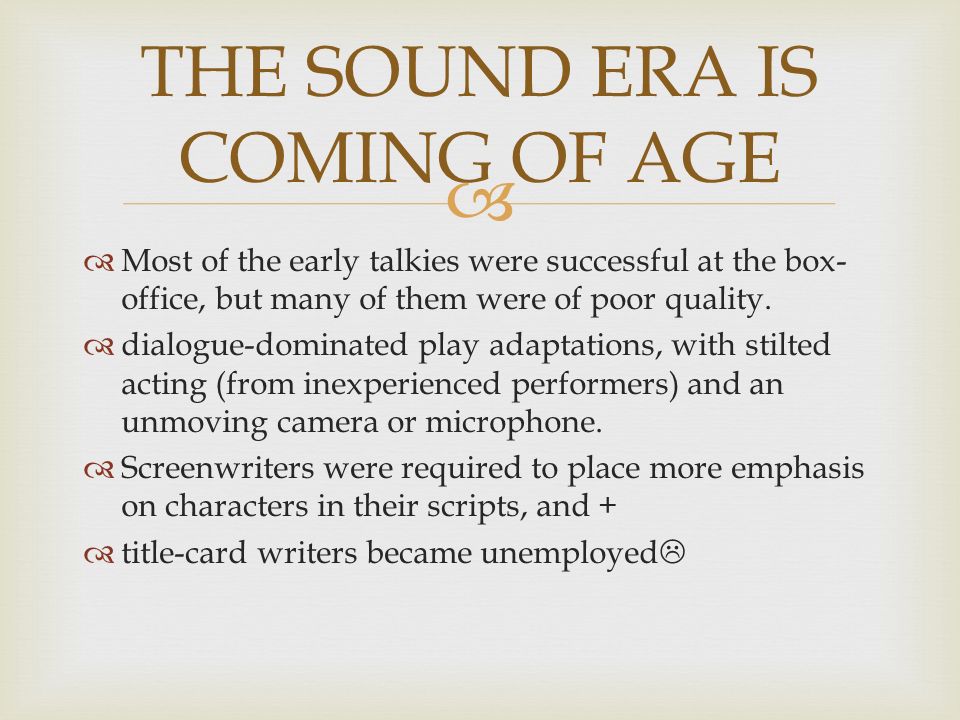 THE SOUND ERA IS COMING OF AGE

Most of the early talkies were successful at the box-office, but many of them were of poor quality.

dialogue-dominated play adaptations, with stilted acting (from inexperienced performers) and an unmoving camera or microphone.

Screenwriters were required to place more emphasis on characters in their scripts, and +

title-card writers became unemployed☹